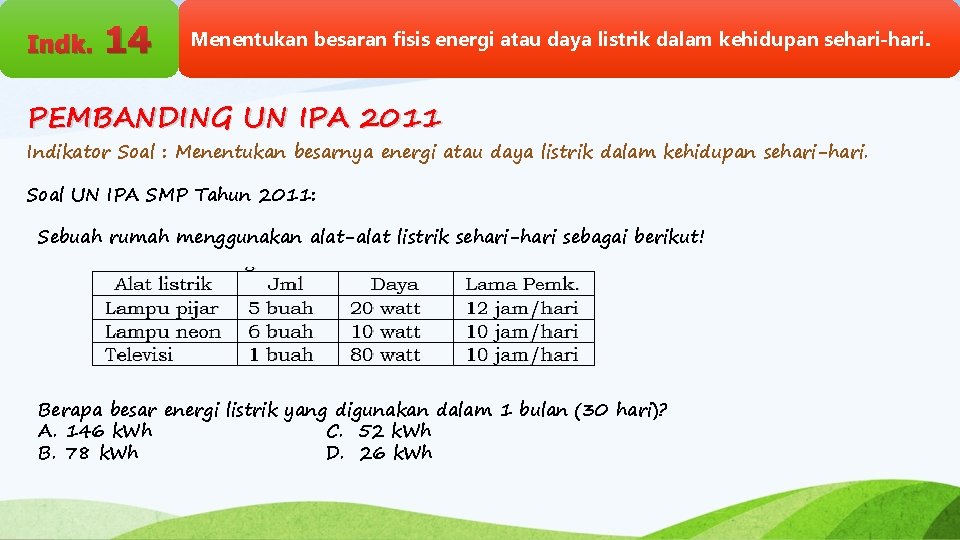 Indk. 14

Menentukan besaran fisis energi atau daya listrik dalam kehidupan sehari-hari.

PEMBANDING UN IPA 2011

Indikator Soal : Menentukan besarnya energi atau daya listrik dalam kehidupan sehari-hari.

Soal UN IPA SMP Tahun 2011:

Sebuah rumah menggunakan alat-alat listrik sehari-hari sebagai berikut!

| Alat listrik | Jml | Daya | Lama Pemk. |
|---|---|---|---|
| Lampu pijar | 5 buah | 20 watt | 12 jam/hari |
| Lampu neon | 6 buah | 10 watt | 10 jam/hari |
| Televisi | 1 buah | 80 watt | 10 jam/hari |

Berapa besar energi listrik yang digunakan dalam 1 bulan (30 hari)?
A. 146 kWh
B. 78 kWh
C. 52 kWh
D. 26 kWh